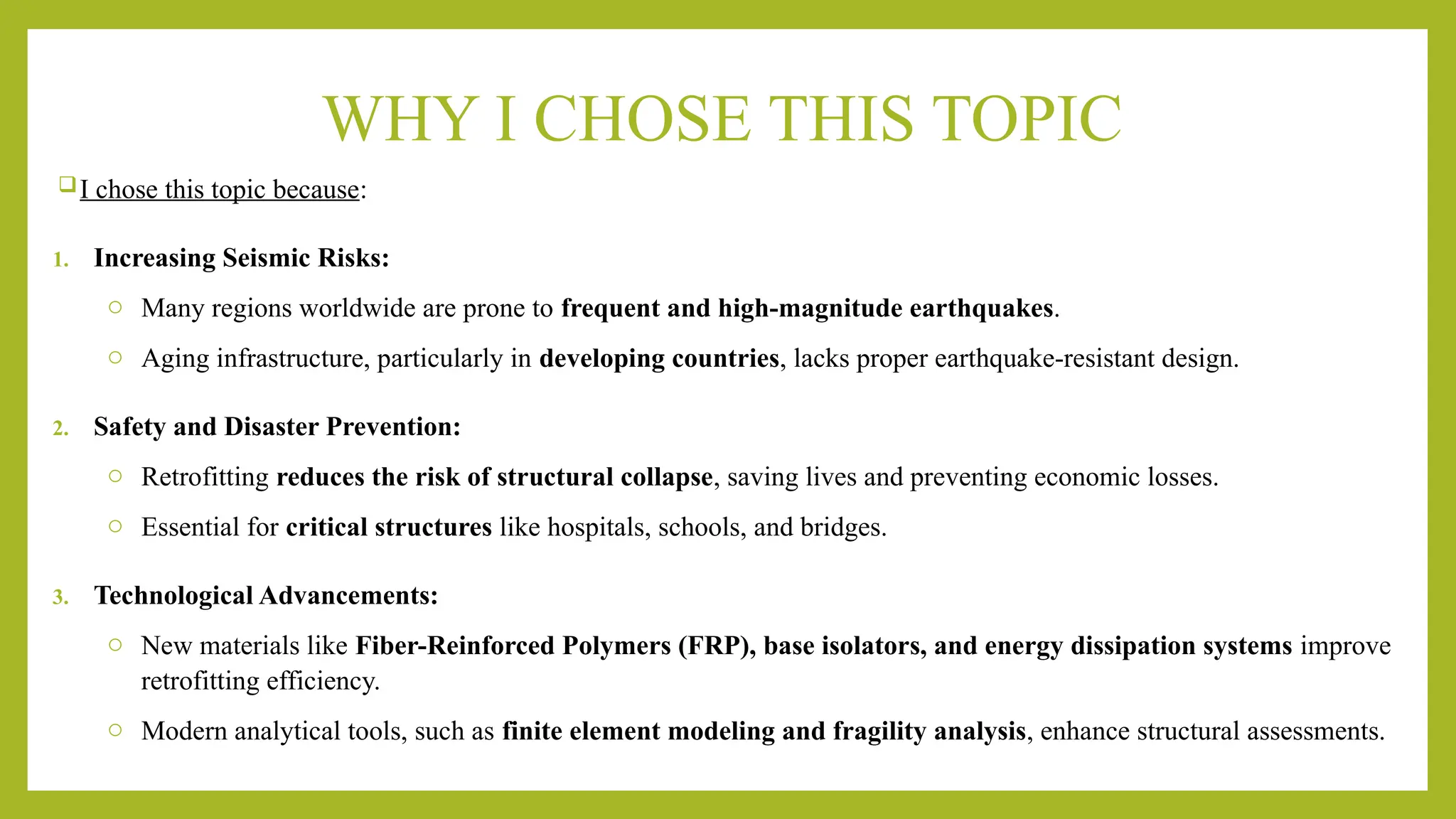 WHY I CHOSE THIS TOPIC

❑ I chose this topic because:

1. Increasing Seismic Risks:

○ Many regions worldwide are prone to frequent and high-magnitude earthquakes.

○ Aging infrastructure, particularly in developing countries, lacks proper earthquake-resistant design.

2. Safety and Disaster Prevention:

○ Retrofitting reduces the risk of structural collapse, saving lives and preventing economic losses.

○ Essential for critical structures like hospitals, schools, and bridges.

3. Technological Advancements:

○ New materials like Fiber-Reinforced Polymers (FRP), base isolators, and energy dissipation systems improve retrofitting efficiency.

○ Modern analytical tools, such as finite element modeling and fragility analysis, enhance structural assessments.